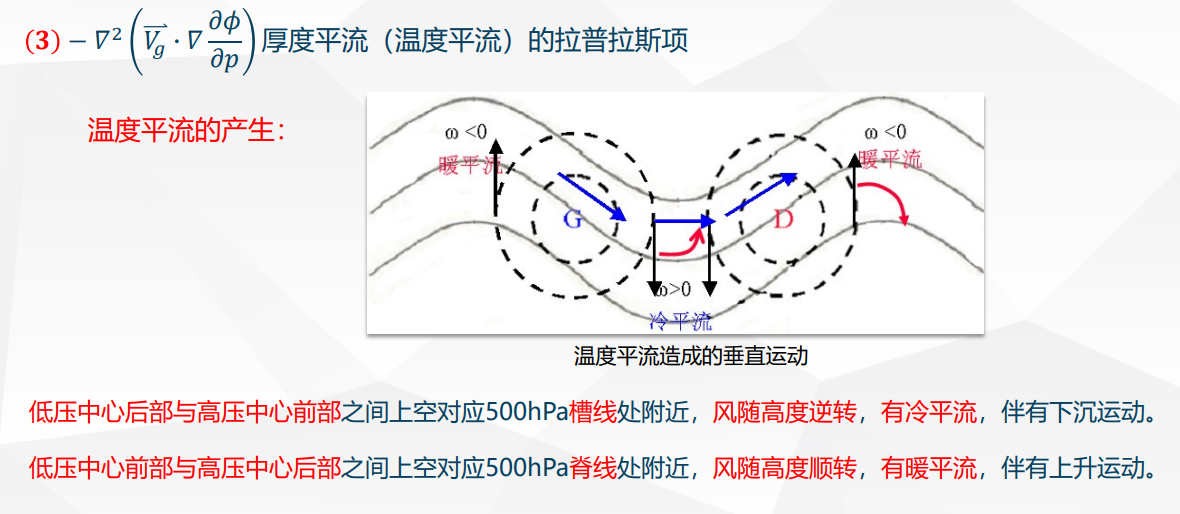 (3) $-\nabla^2\left(\overrightarrow{V_g}\cdot\nabla\frac{\partial\phi}{\partial p}\right)$厚度平流（温度平流）的拉普拉斯项

温度平流的产生：

ω <0
暖平流

G

ω>0
冷平流

D

ω <0
暖平流

温度平流造成的垂直运动

低压中心后部与高压中心前部之间上空对应500hPa槽线处附近，风随高度逆转，有冷平流，伴有下沉运动。

低压中心前部与高压中心后部之间上空对应500hPa脊线处附近，风随高度顺转，有暖平流，伴有上升运动。